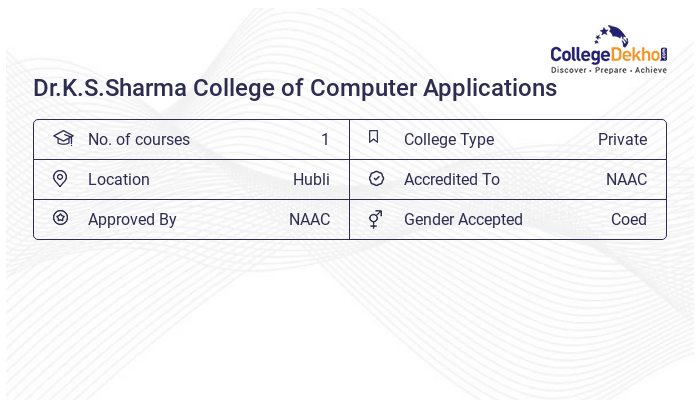 CollegeDekho.com
Discover • Prepare • Achieve

Dr.K.S.Sharma College of Computer Applications

| No. of courses | 1 | College Type | Private |
|---|---|---|---|
| Location | Hubli | Accredited To | NAAC |
| Approved By | NAAC | Gender Accepted | Coed |